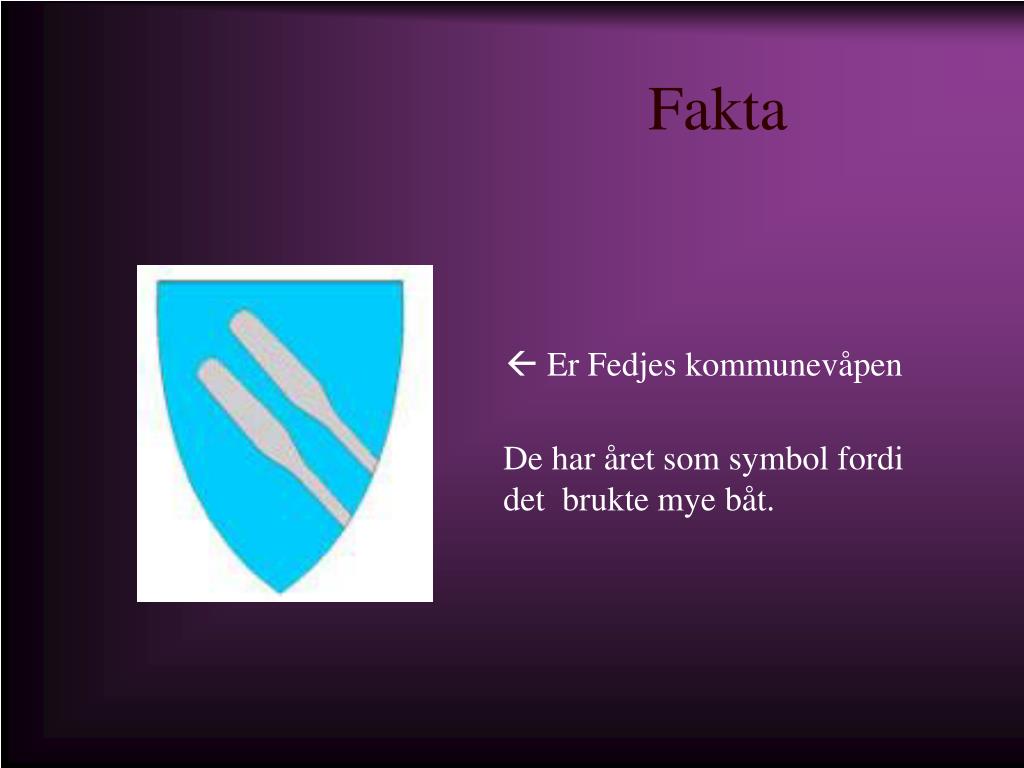 Fakta

← Er Fedjes kommunevåpen

De har året som symbol fordi det brukte mye båt.